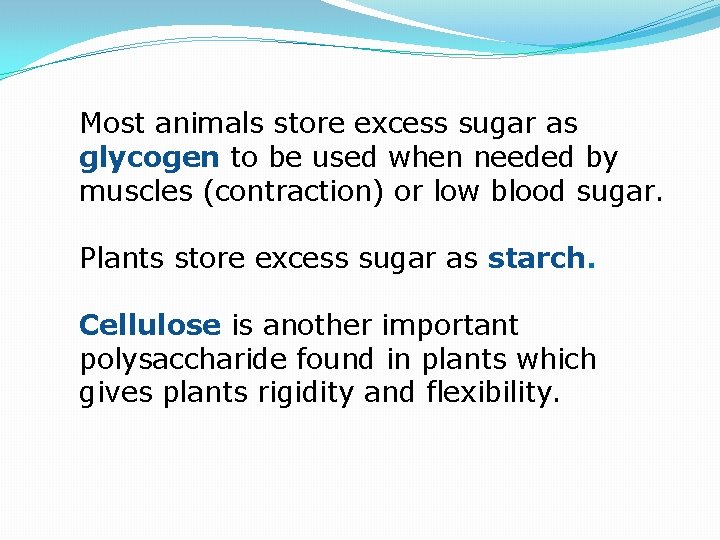 Most animals store excess sugar as glycogen to be used when needed by muscles (contraction) or low blood sugar.

Plants store excess sugar as starch.

Cellulose is another important polysaccharide found in plants which gives plants rigidity and flexibility.